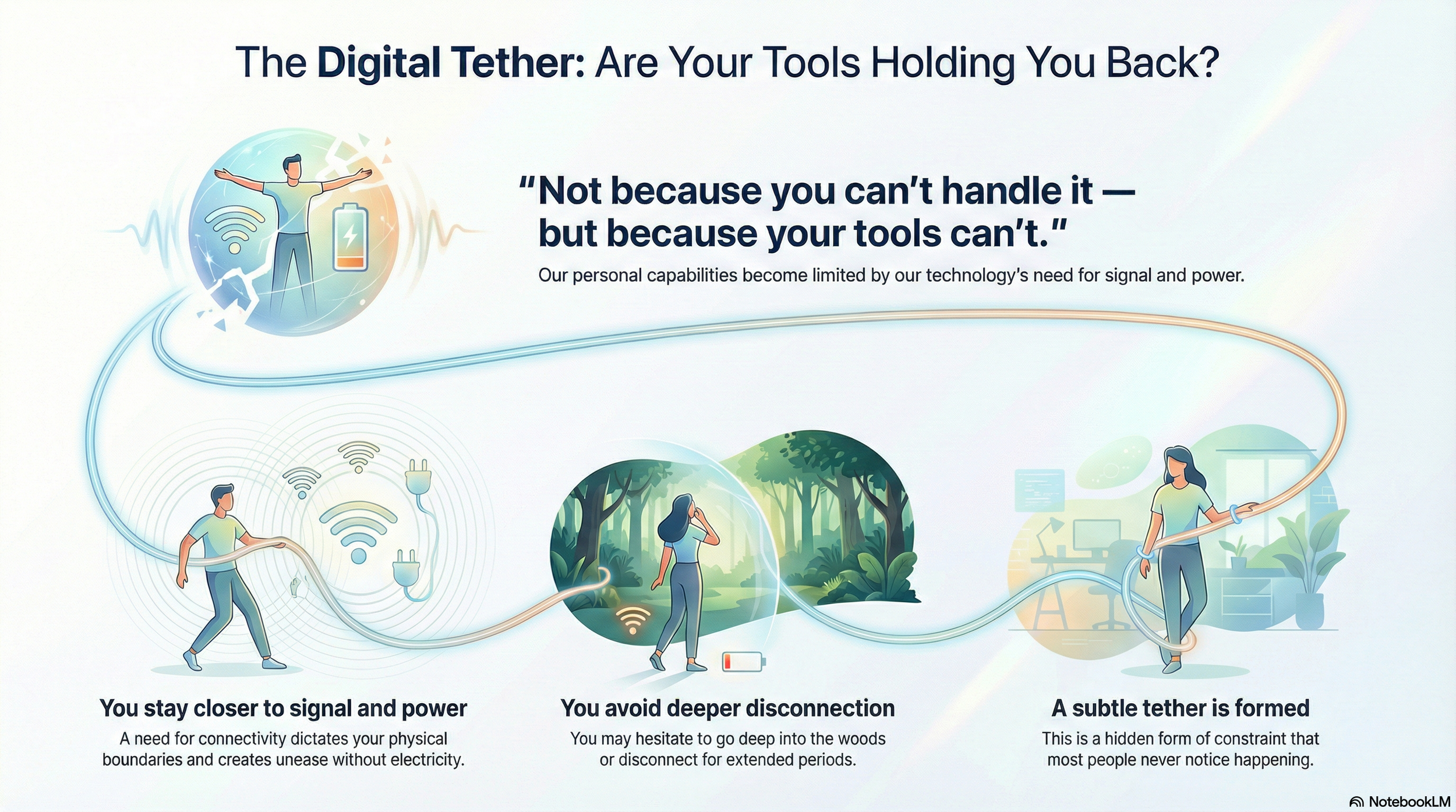 The Digital Tether: Are Your Tools Holding You Back?

"Not because you can't handle it — but because your tools can't."

Our personal capabilities become limited by our technology's need for signal and power.

You stay closer to signal and power

A need for connectivity dictates your physical boundaries and creates unease without electricity.

You avoid deeper disconnection

You may hesitate to go deep into the woods or disconnect for extended periods.

A subtle tether is formed

This is a hidden form of constraint that most people never notice happening.

NotebookLM